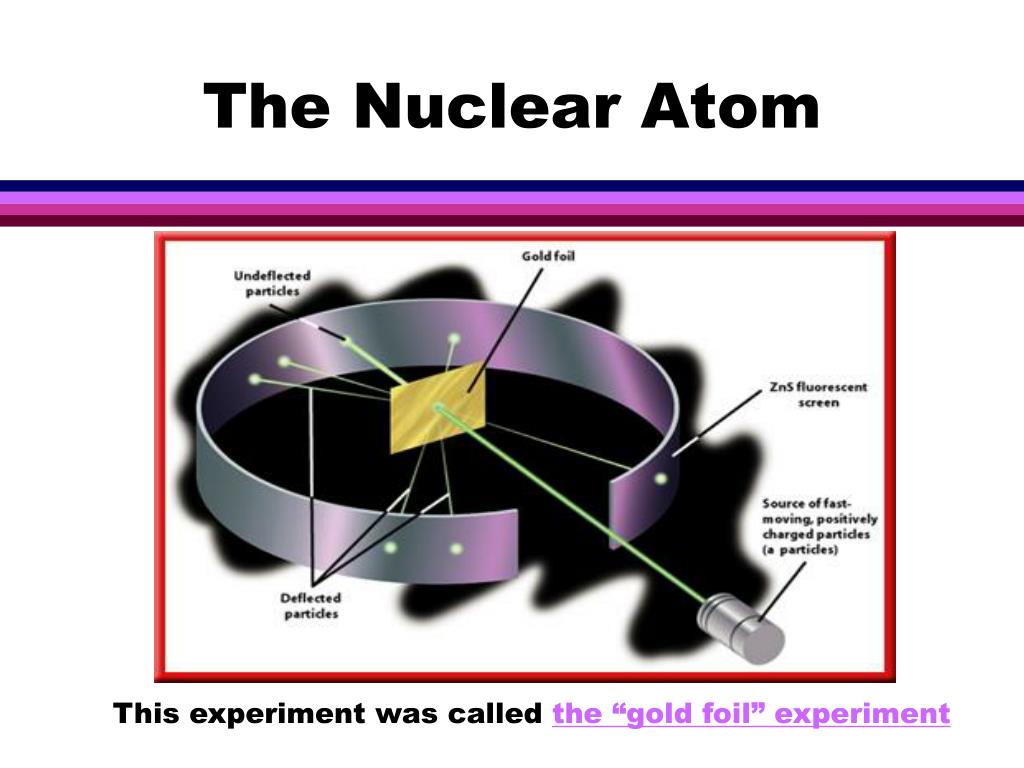 The Nuclear Atom

Undeflected particles

Gold foil

ZnS fluorescent screen

Source of fast-moving, positively charged particles (a particles)

Deflected particles

This experiment was called the “gold foil” experiment